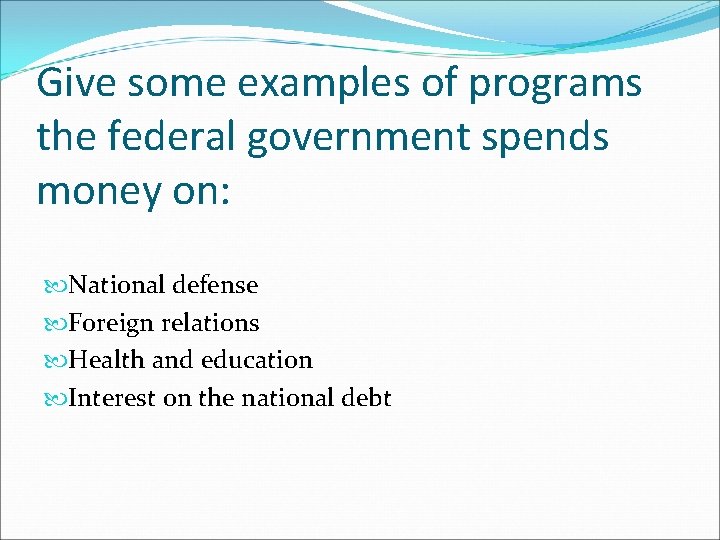 Give some examples of programs the federal government spends money on:

National defense
Foreign relations
Health and education
Interest on the national debt